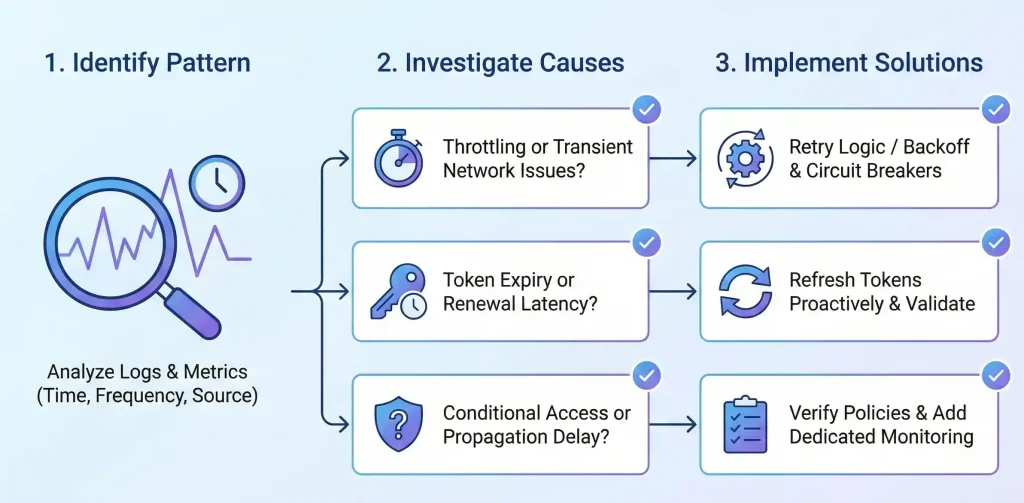 1. Identify Pattern

Analyze Logs & Metrics (Time, Frequency, Source)

2. Investigate Causes

Throttling or Transient Network Issues?

Token Expiry or Renewal Latency?

Conditional Access or Propagation Delay?

3. Implement Solutions

Retry Logic / Backoff & Circuit Breakers

Refresh Tokens Proactively & Validate

Verify Policies & Add Dedicated Monitoring